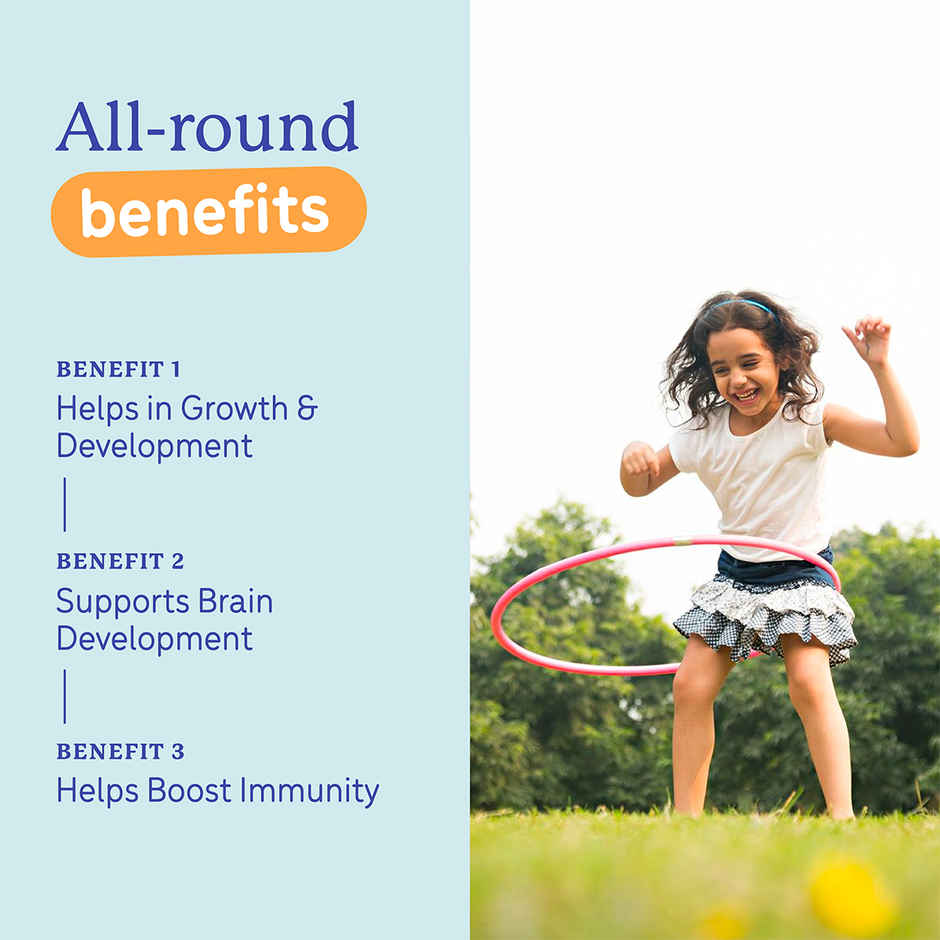 All-round
benefits

BENEFIT 1
Helps in Growth & Development

BENEFIT 2
Supports Brain Development

BENEFIT 3
Helps Boost Immunity